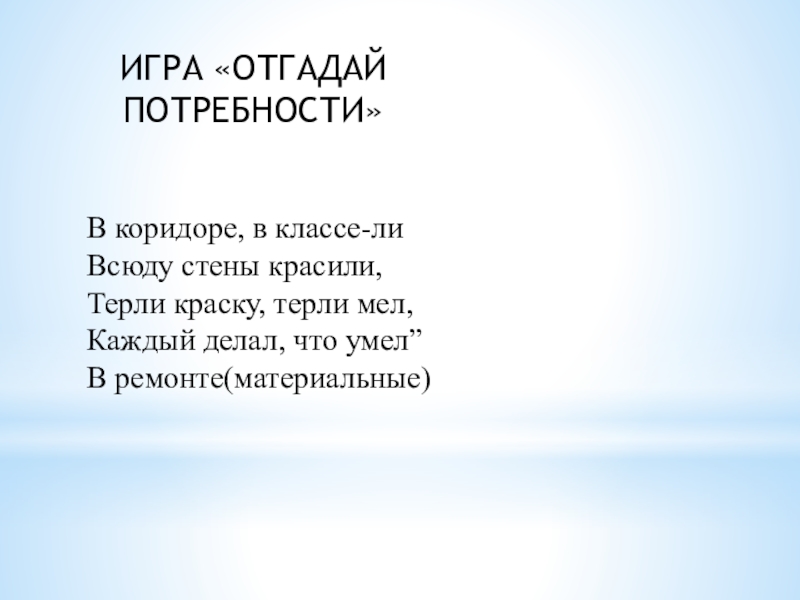 ИГРА «ОТГАДАЙ ПОТРЕБНОСТИ»

В коридоре, в классе-ли
Всюду стены красили,
Терли краску, терли мел,
Каждый делал, что умел”
В ремонте(материальные)